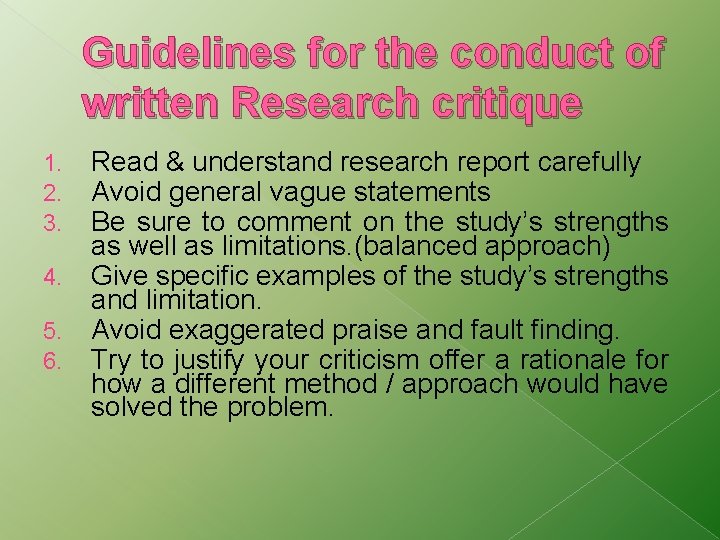 Guidelines for the conduct of written Research critique

1. Read & understand research report carefully
2. Avoid general vague statements
3. Be sure to comment on the study's strengths as well as limitations.(balanced approach)
4. Give specific examples of the study's strengths and limitation.
5. Avoid exaggerated praise and fault finding.
6. Try to justify your criticism offer a rationale for how a different method / approach would have solved the problem.